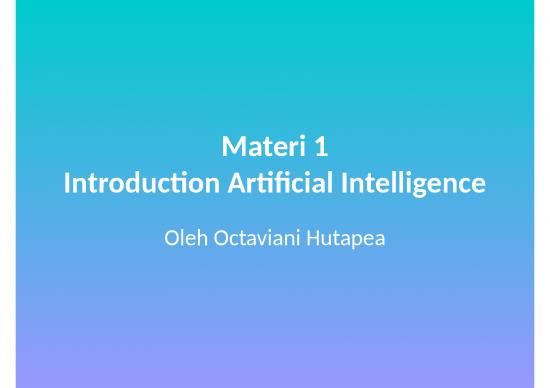 Materi 1
Introduction Artificial Intelligence

Oleh Octaviani Hutapea